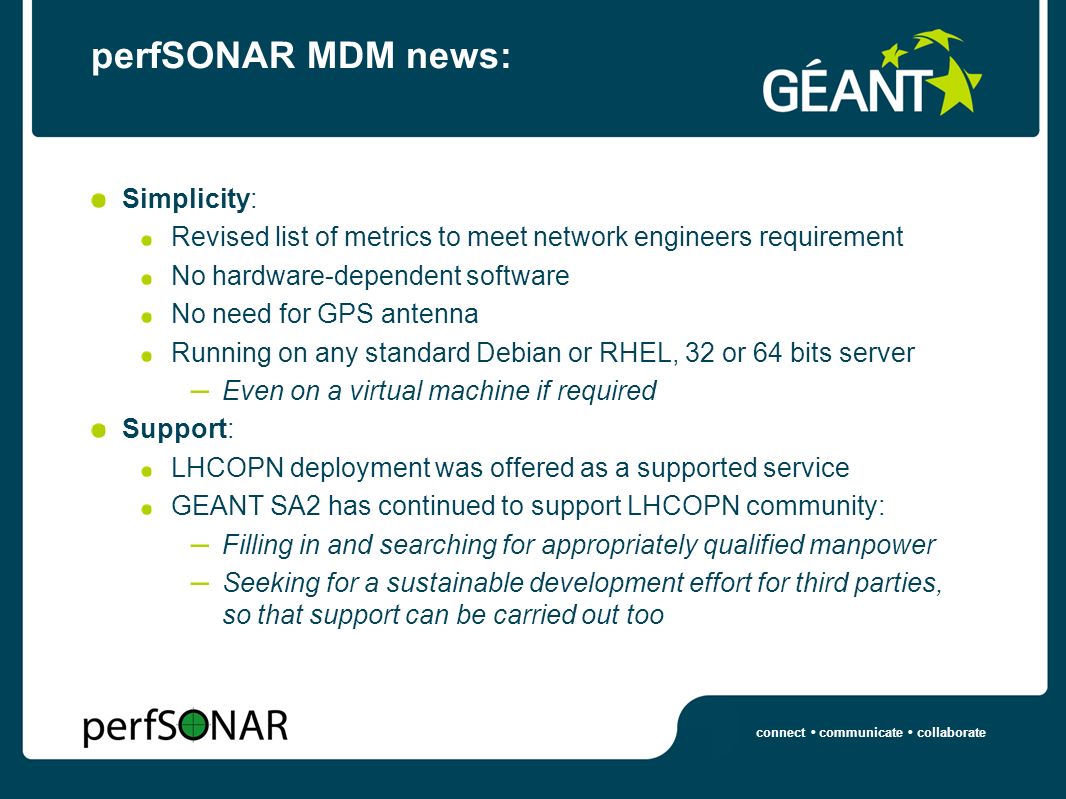 perfSONAR MDM news:

GÉANT

Simplicity:

Revised list of metrics to meet network engineers requirement

No hardware-dependent software

No need for GPS antenna

Running on any standard Debian or RHEL, 32 or 64 bits server

– Even on a virtual machine if required

Support:

LHCOPN deployment was offered as a supported service

GEANT SA2 has continued to support LHCOPN community:

– Filling in and searching for appropriately qualified manpower

– Seeking for a sustainable development effort for third parties, so that support can be carried out too

perfSONAR

connect • communicate • collaborate